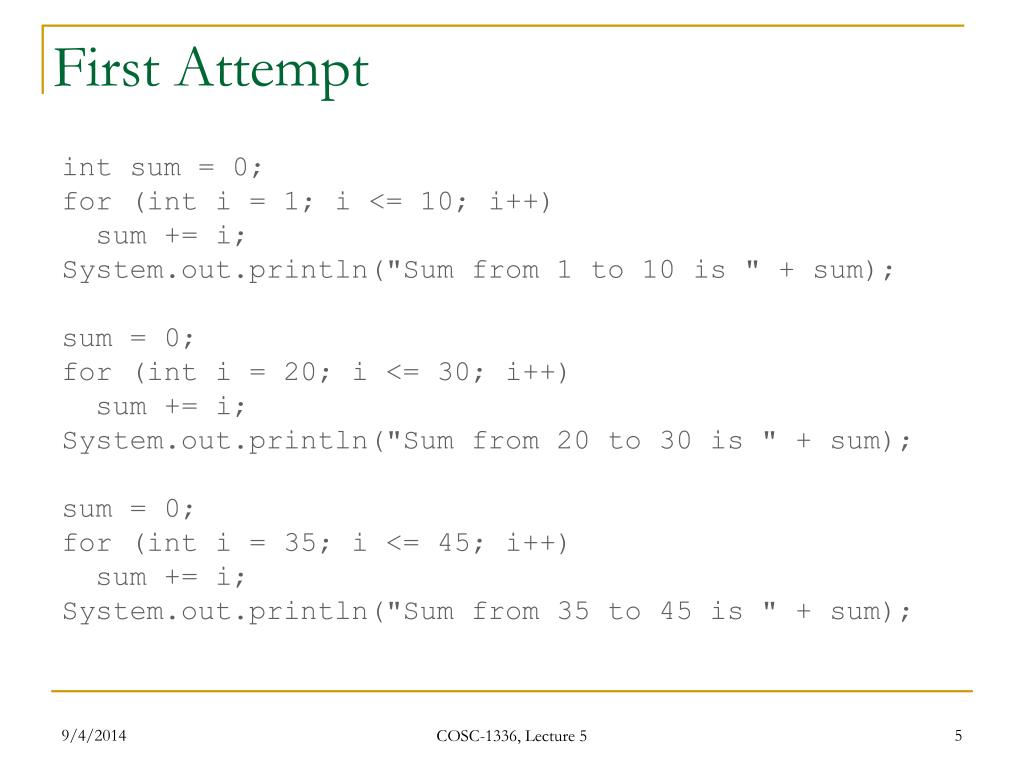 First Attempt

int sum = 0;
for (int i = 1; i <= 10; i++)
  sum += i;
System.out.println("Sum from 1 to 10 is " + sum);

sum = 0;
for (int i = 20; i <= 30; i++)
  sum += i;
System.out.println("Sum from 20 to 30 is " + sum);

sum = 0;
for (int i = 35; i <= 45; i++)
  sum += i;
System.out.println("Sum from 35 to 45 is " + sum);

9/4/2014

COSC-1336, Lecture 5

5